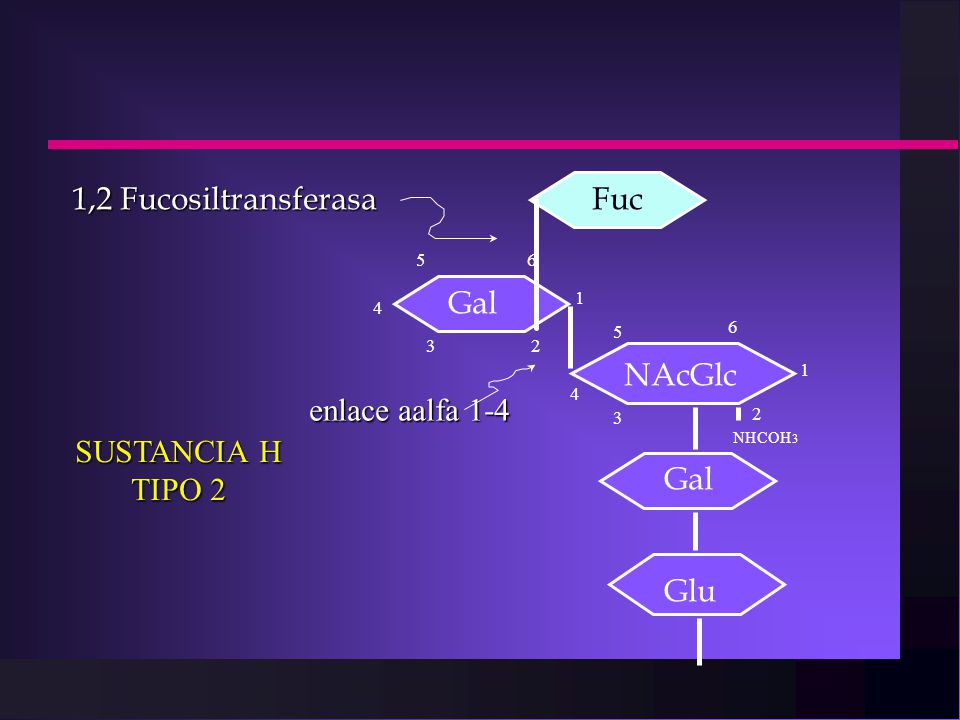 1,2 Fucosiltransferasa

Fuc

5 6

4 Gal 1

3 2

5 6

NAcGlc 1

4

3 2

NHCOH3

enlace aalfa 1-4

SUSTANCIA H
TIPO 2

Gal

Glu